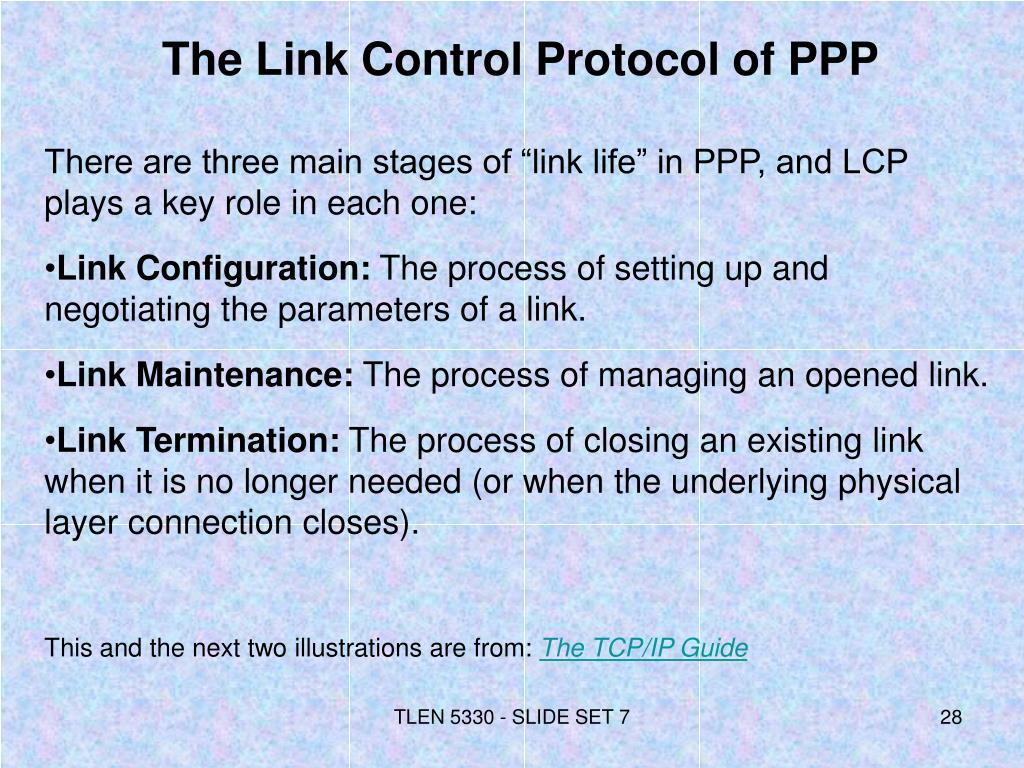 The Link Control Protocol of PPP

There are three main stages of “link life” in PPP, and LCP plays a key role in each one:

•Link Configuration: The process of setting up and negotiating the parameters of a link.

•Link Maintenance: The process of managing an opened link.

•Link Termination: The process of closing an existing link when it is no longer needed (or when the underlying physical layer connection closes).

This and the next two illustrations are from: The TCP/IP Guide

TLEN 5330 - SLIDE SET 7

28